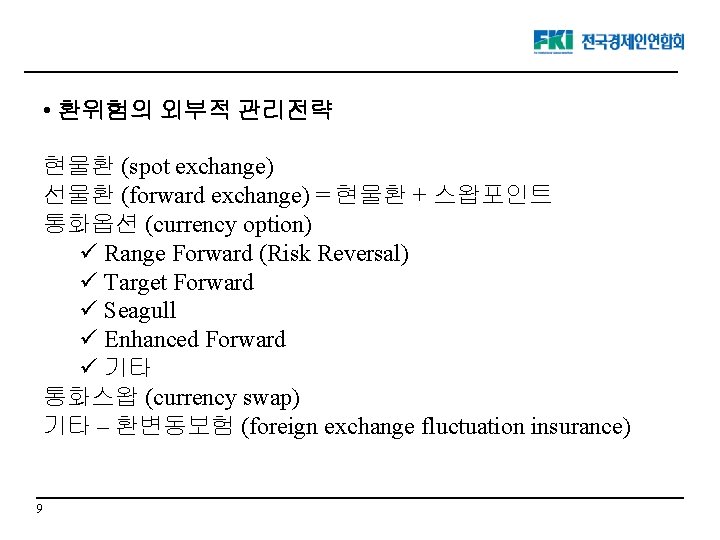 FKI 전국경제인연합회

• 환위험의 외부적 관리전략

현물환 (spot exchange)
선물환 (forward exchange) = 현물환 + 스왑포인트
통화옵션 (currency option)
✓ Range Forward (Risk Reversal)
✓ Target Forward
✓ Seagull
✓ Enhanced Forward
✓ 기타
통화스왑 (currency swap)
기타 – 환변동보험 (foreign exchange fluctuation insurance)

9